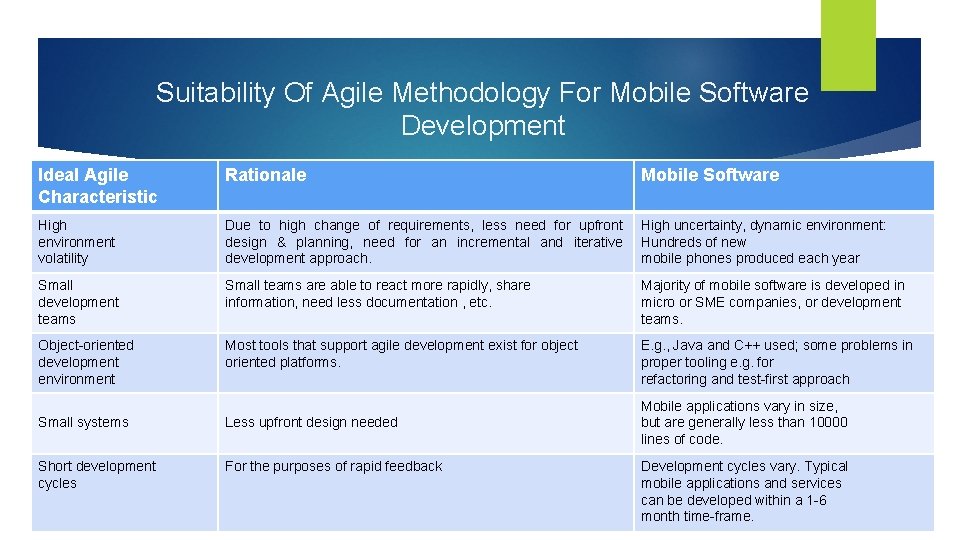 Suitability Of Agile Methodology For Mobile Software Development

| Ideal Agile Characteristic | Rationale | Mobile Software |
|---|---|---|
| High environment volatility | Due to high change of requirements, less need for upfront design & planning, need for an incremental and iterative development approach. | High uncertainty, dynamic environment: Hundreds of new mobile phones produced each year |
| Small development teams | Small teams are able to react more rapidly, share information, need less documentation , etc. | Majority of mobile software is developed in micro or SME companies, or development teams. |
| Object-oriented development environment | Most tools that support agile development exist for object oriented platforms. | E.g., Java and C++ used; some problems in proper tooling e.g. for refactoring and test-first approach |
| Small systems | Less upfront design needed | Mobile applications vary in size, but are generally less than 10000 lines of code. |
| Short development cycles | For the purposes of rapid feedback | Development cycles vary. Typical mobile applications and services can be developed within a 1-6 month time-frame. |